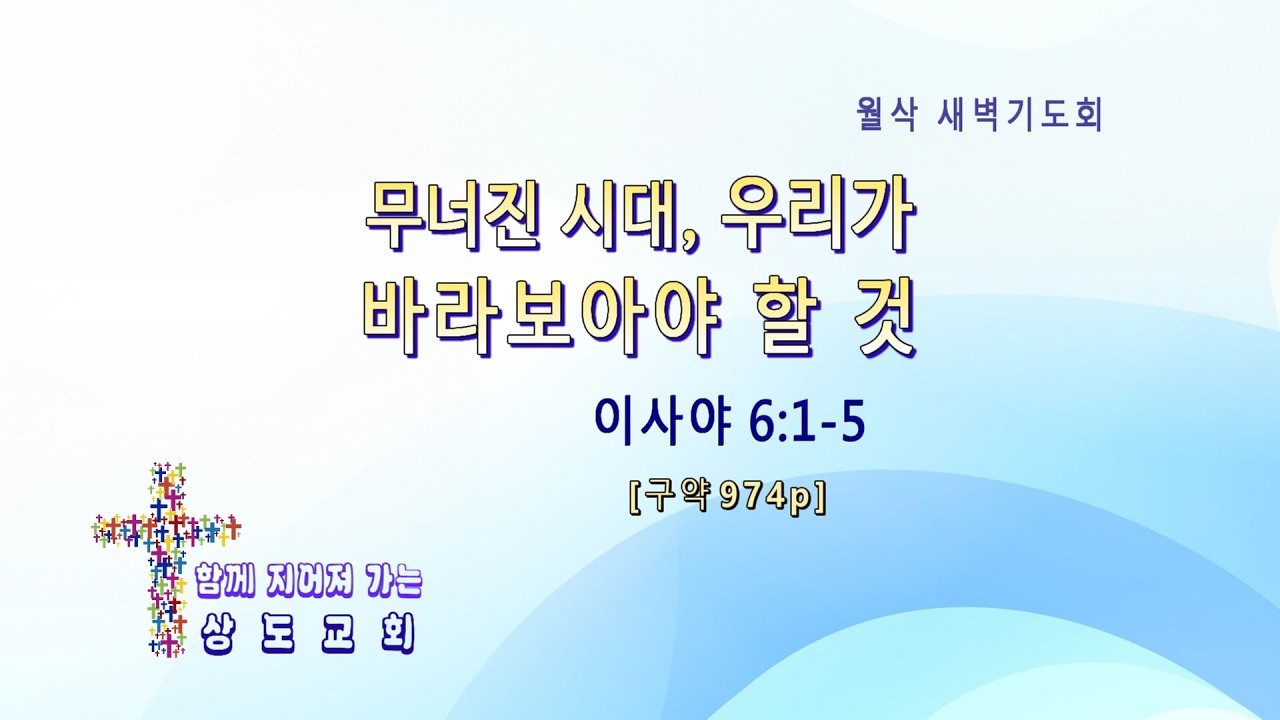 월삭 새벽기도회

무너진 시대, 우리가 바라보아야 할 것

이사야 6:1-5

[구약974p]

함께 지어져 가는
상 도 교 회